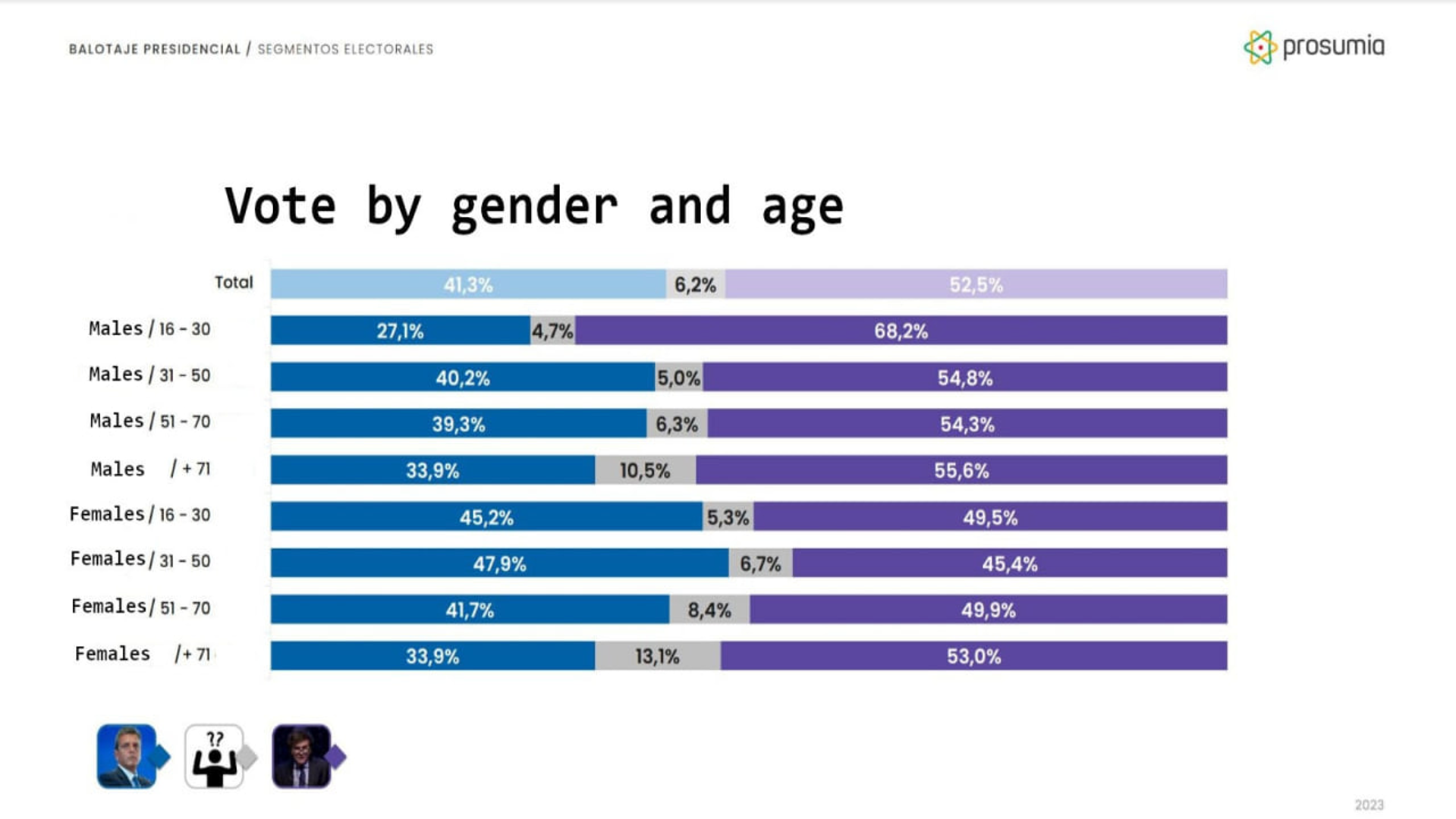 BALOTAJE PRESIDENCIAL / SEGMENTOS ELECTORALES

prosumia

Vote by gender and age

| | | | |
|---|---|---|---|
| Total | 41,3% | 6,2% | 52,5% |
| Males / 16 - 30 | 27,1% | 4,7% | 68,2% |
| Males / 31 - 50 | 40,2% | 5,0% | 54,8% |
| Males / 51 - 70 | 39,3% | 6,3% | 54,3% |
| Males / + 71 | 33,9% | 10,5% | 55,6% |
| Females / 16 - 30 | 45,2% | 5,3% | 49,5% |
| Females / 31 - 50 | 47,9% | 6,7% | 45,4% |
| Females / 51 - 70 | 41,7% | 8,4% | 49,9% |
| Females / + 71 | 33,9% | 13,1% | 53,0% |

??

2023